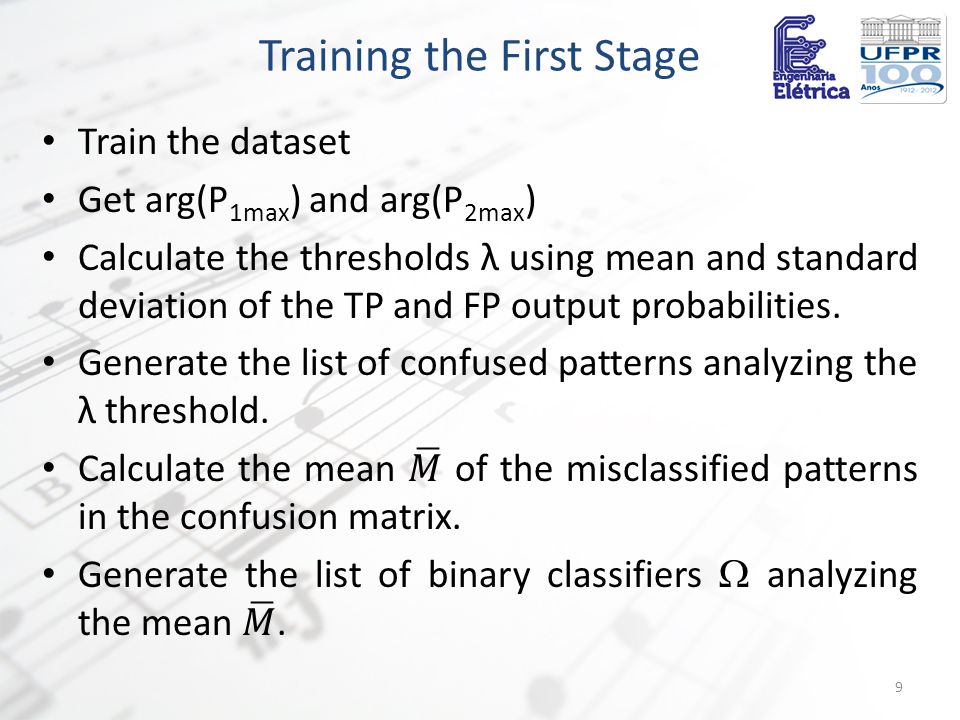 Training the First Stage

Engenharia Elétrica

UFPR 100 Anos 1912 - 2012

• Train the dataset
• Get arg($P_{1max}$) and arg($P_{2max}$)
• Calculate the thresholds λ using mean and standard deviation of the TP and FP output probabilities.
• Generate the list of confused patterns analyzing the λ threshold.
• Calculate the mean $\bar{M}$ of the misclassified patterns in the confusion matrix.
• Generate the list of binary classifiers $\Omega$ analyzing the mean $\bar{M}$.

9